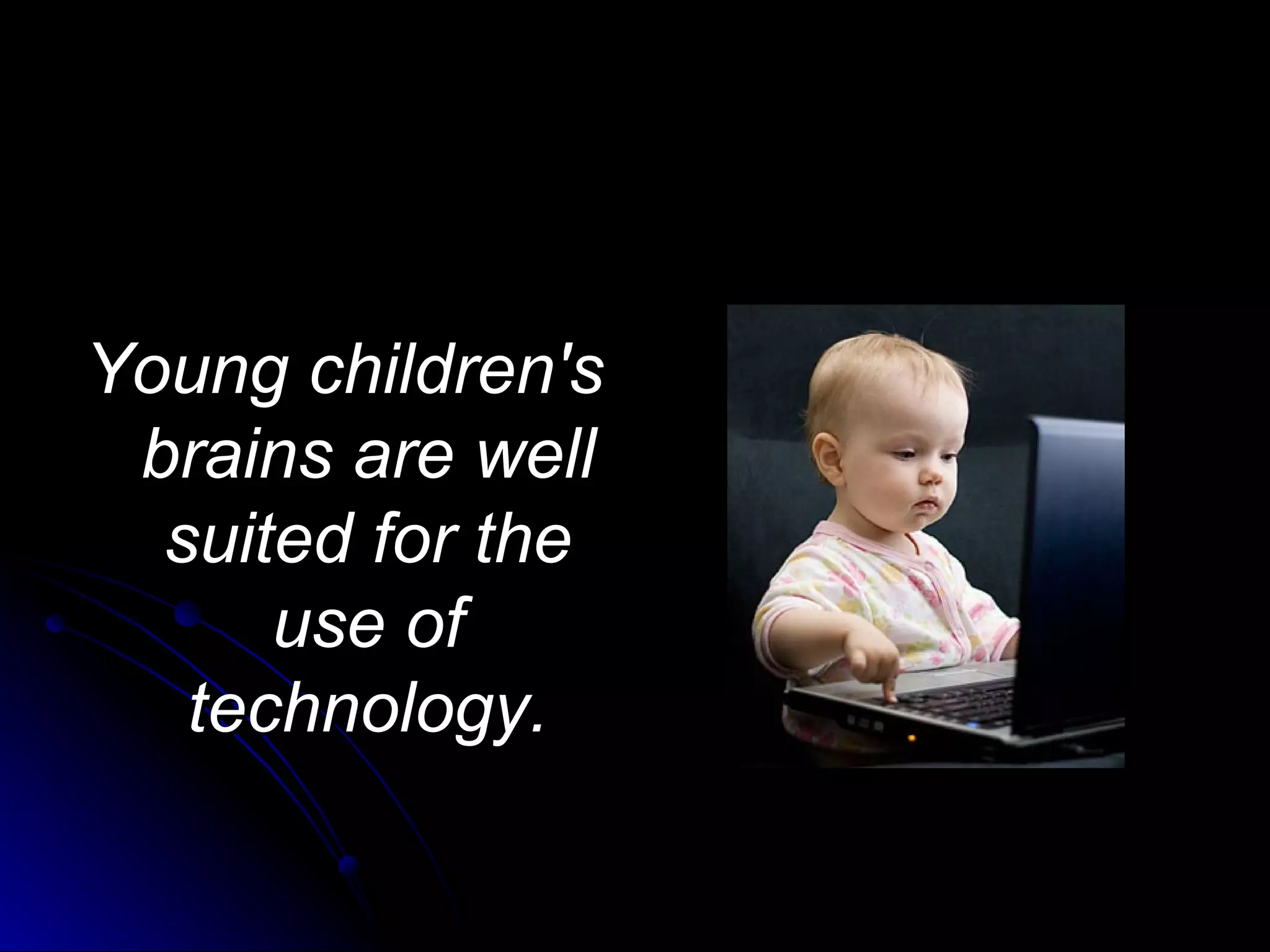 Young children's brains are well suited for the use of technology.